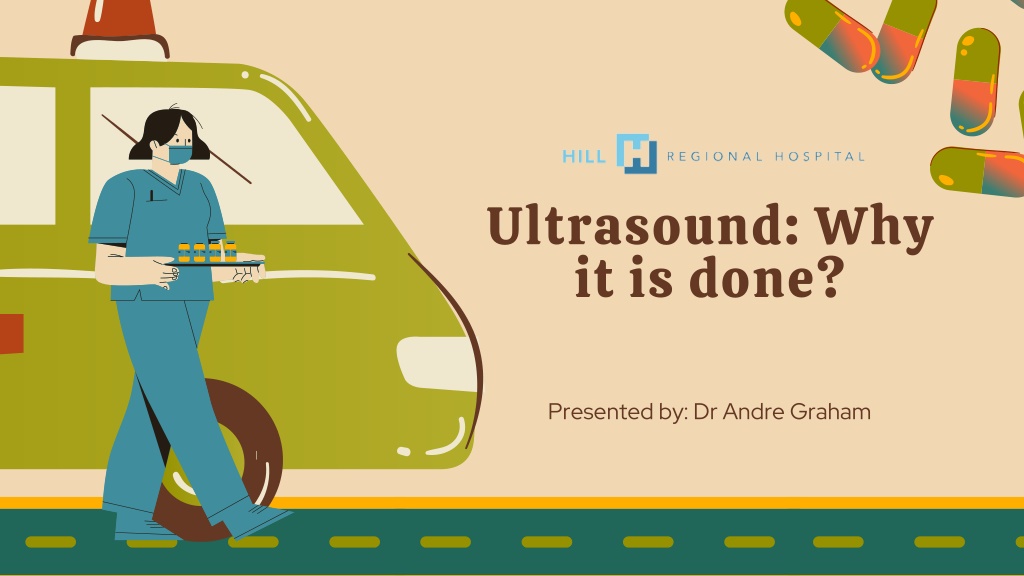 HILL H REGIONAL HOSPITAL

Ultrasound: Why it is done?

Presented by: Dr Andre Graham